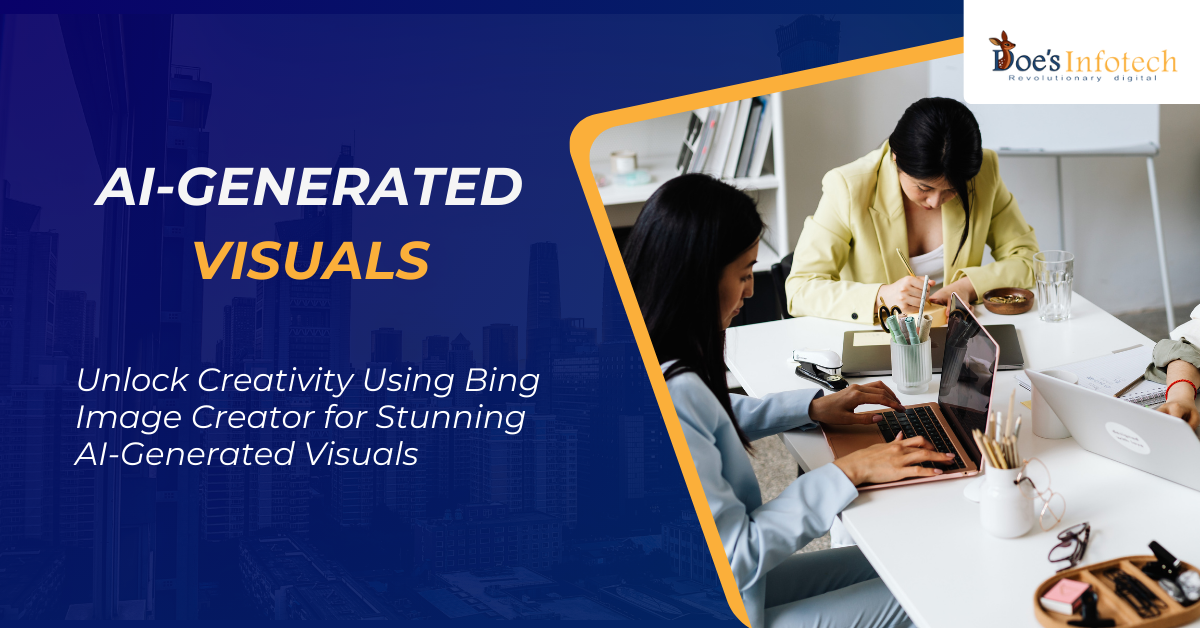 Doe's Infotech
Revolutionary digital

AI-GENERATED VISUALS

Unlock Creativity Using Bing Image Creator for Stunning AI-Generated Visuals